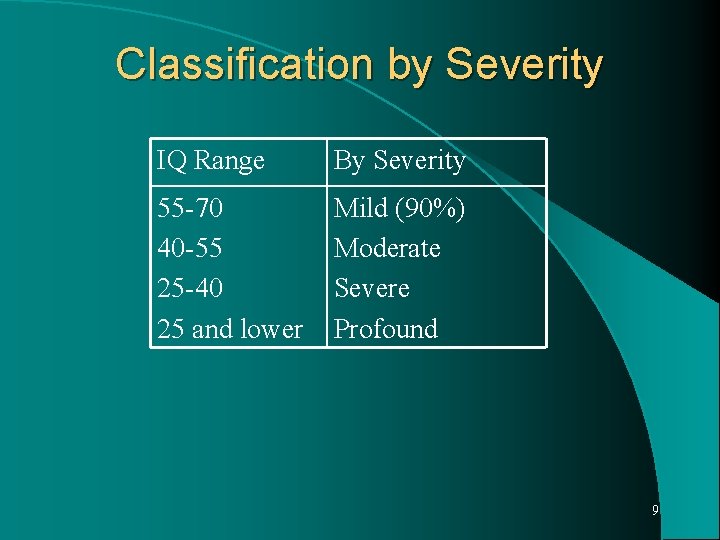 Classification by Severity

| IQ Range | By Severity |
|---|---|
| 55-70 | Mild (90%) |
| 40-55 | Moderate |
| 25-40 | Severe |
| 25 and lower | Profound |

9